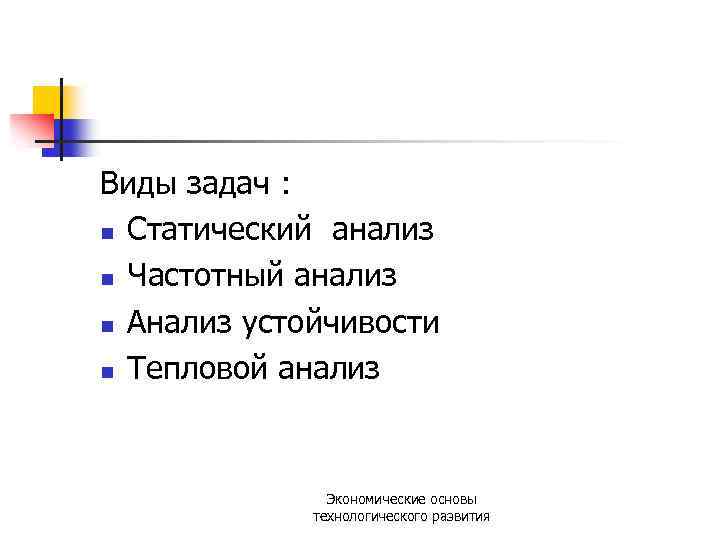 Виды задач :

- Статический анализ
- Частотный анализ
- Анализ устойчивости
- Тепловой анализ

Экономические основы технологического развития